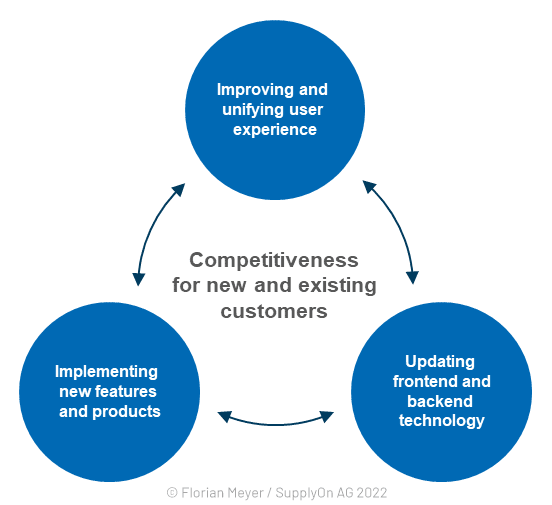 Improving and unifying user experience

Competitiveness for new and existing customers

Implementing new features and products

Updating frontend and backend technology

© Florian Meyer / SupplyOn AG 2022